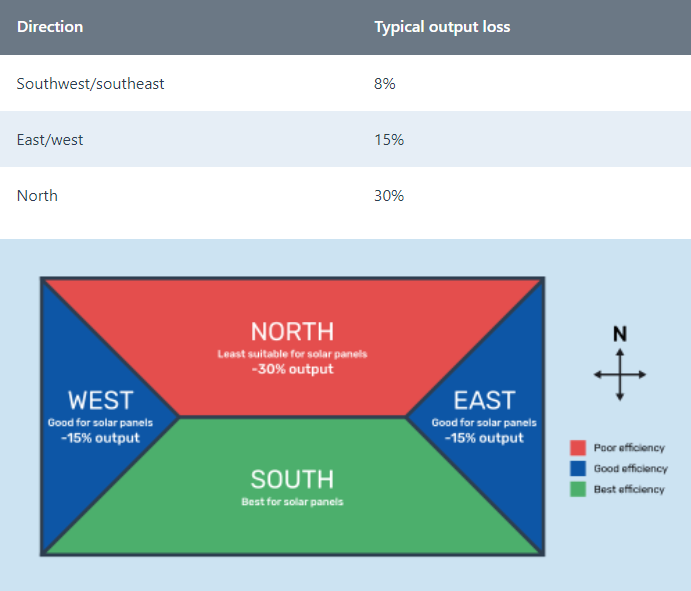 | Direction | Typical output loss |
|---|---|
| Southwest/southeast | 8% |
| East/west | 15% |
| North | 30% |

NORTH
Least suitable for solar panels
-30% output

WEST
Good for solar panels
-15% output

EAST
Good for solar panels
-15% output

SOUTH
Best for solar panels

N

Poor efficiency
Good efficiency
Best efficiency